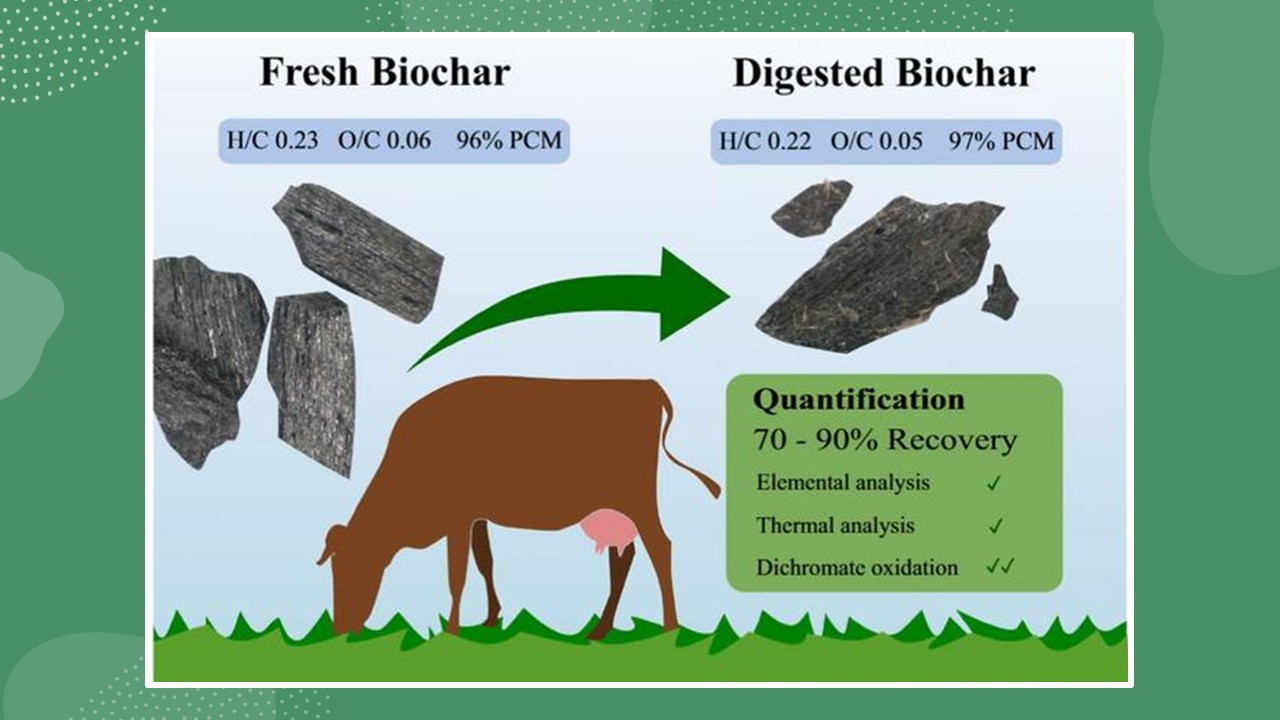 Fresh Biochar

H/C 0.23 O/C 0.06 96% PCM

Digested Biochar

H/C 0.22 O/C 0.05 97% PCM

Quantification
70 - 90% Recovery

Elemental analysis ✓
Thermal analysis ✓
Dichromate oxidation ✓✓